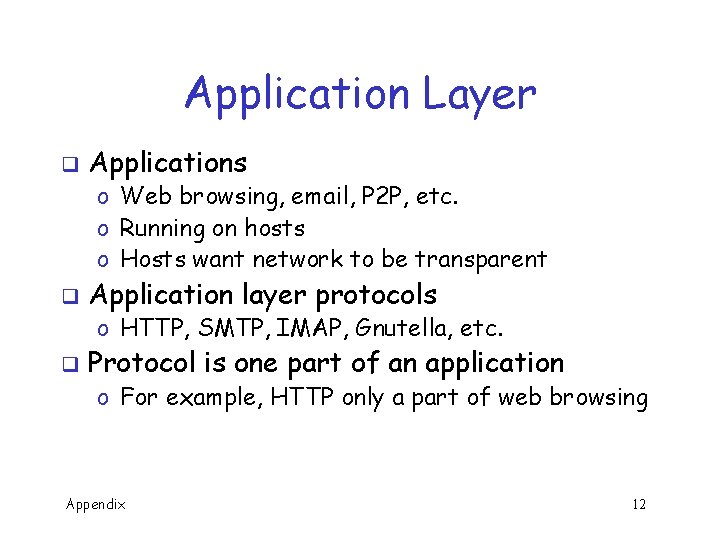 Application Layer

❑ Applications
o Web browsing, email, P2P, etc.
o Running on hosts
o Hosts want network to be transparent
❑ Application layer protocols
o HTTP, SMTP, IMAP, Gnutella, etc.
❑ Protocol is one part of an application
o For example, HTTP only a part of web browsing

Appendix

12